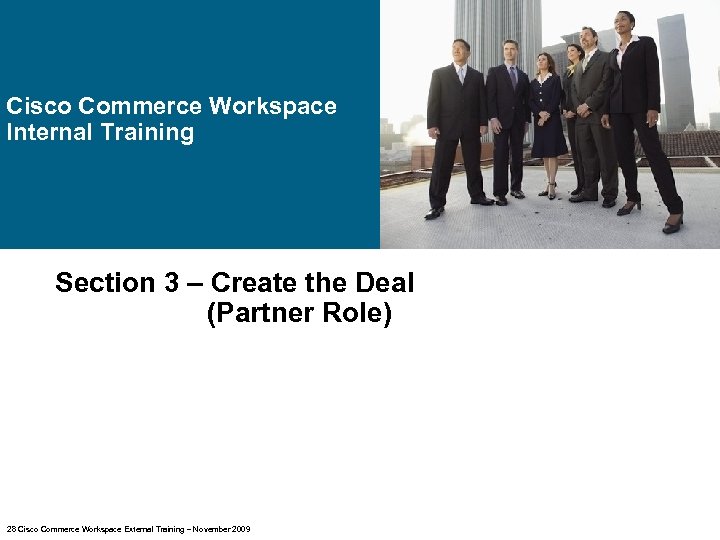 Cisco Commerce Workspace
Internal Training

Section 3 – Create the Deal
(Partner Role)

28 Cisco Commerce Workspace External Training – November 2009